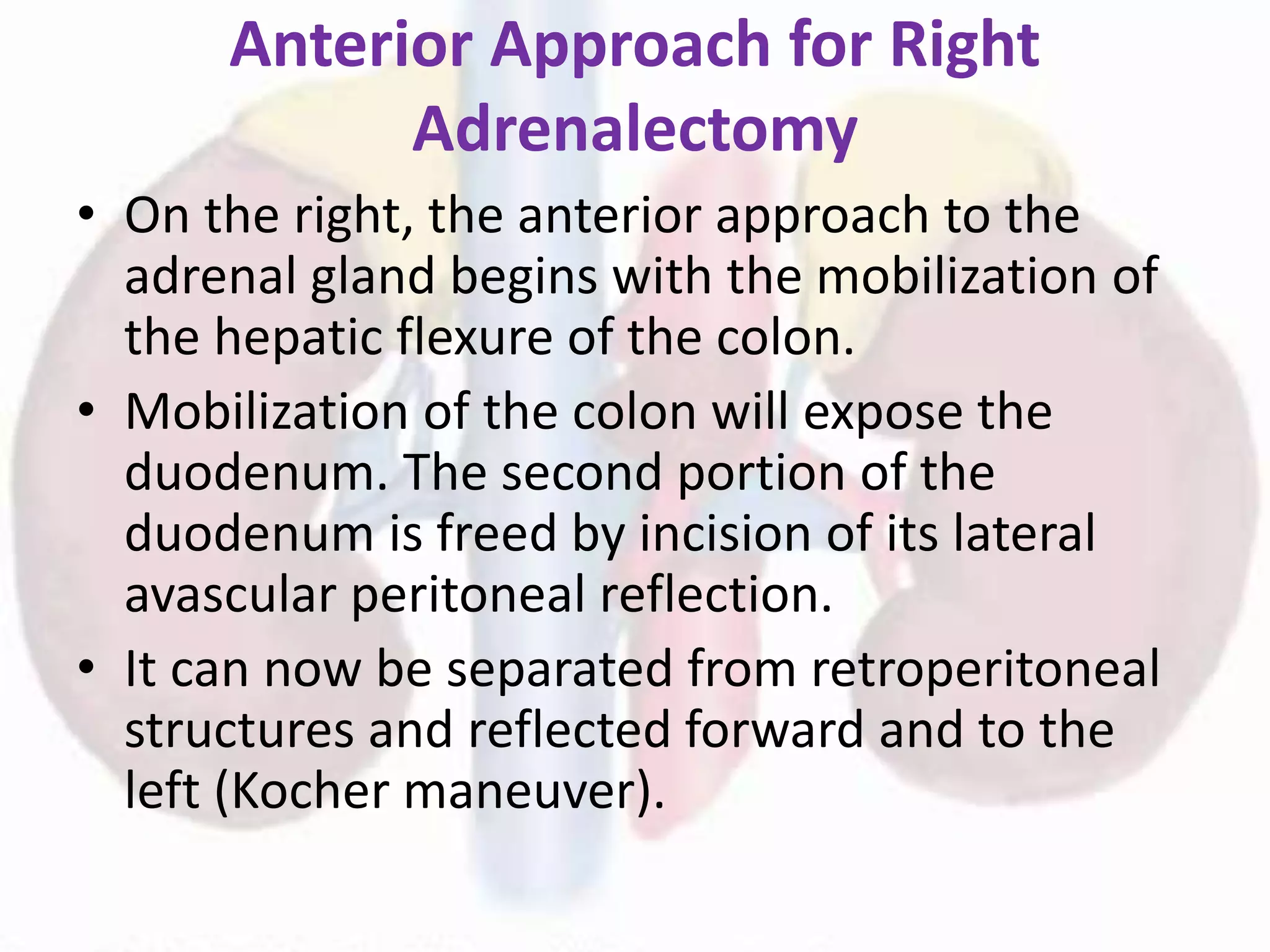 Anterior Approach for Right Adrenalectomy

• On the right, the anterior approach to the adrenal gland begins with the mobilization of the hepatic flexure of the colon.

• Mobilization of the colon will expose the duodenum. The second portion of the duodenum is freed by incision of its lateral avascular peritoneal reflection.

• It can now be separated from retroperitoneal structures and reflected forward and to the left (Kocher maneuver).